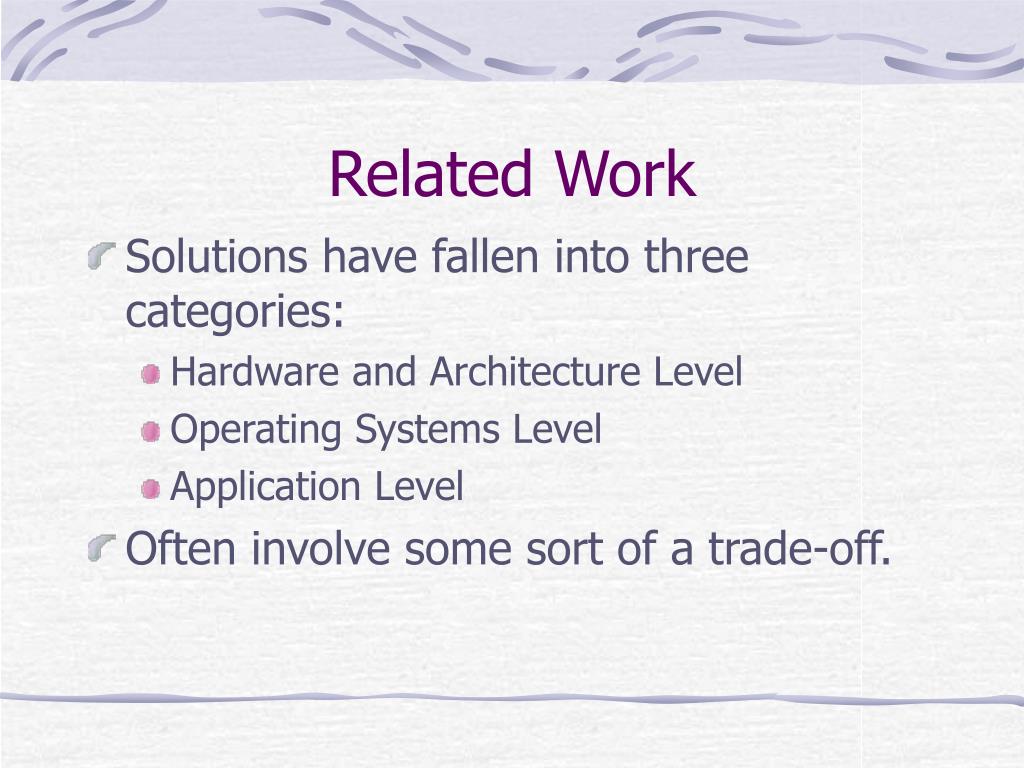 Related Work

Solutions have fallen into three categories:

Hardware and Architecture Level

Operating Systems Level

Application Level

Often involve some sort of a trade-off.